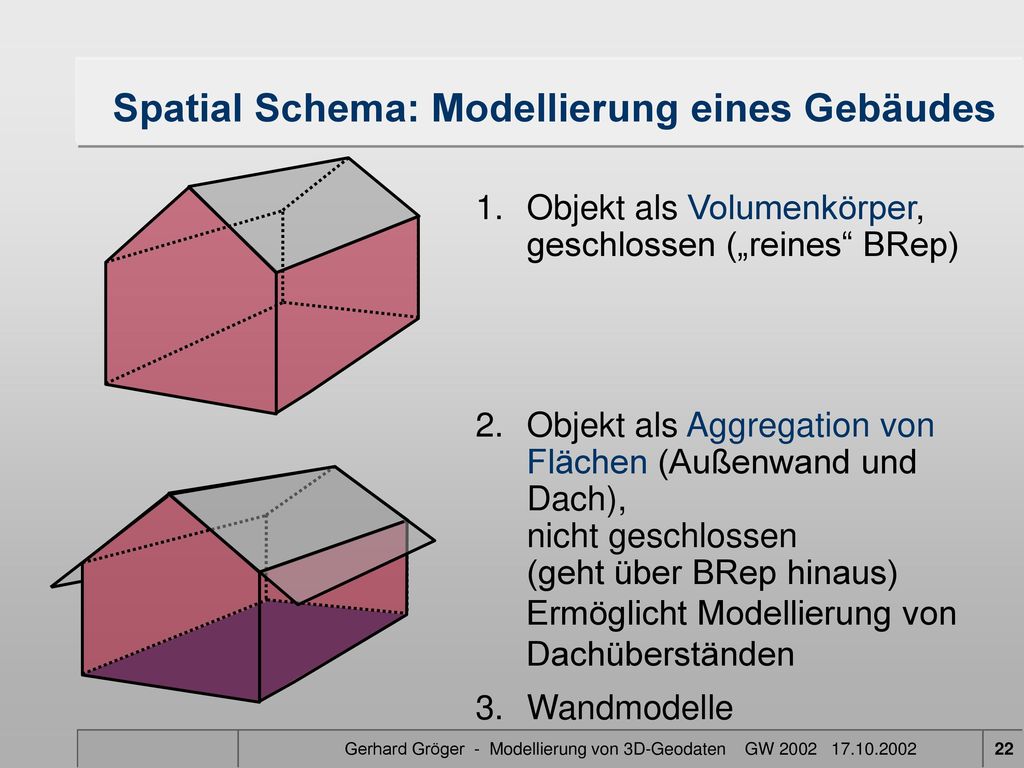 Spatial Schema: Modellierung eines Gebäudes

1. Objekt als Volumenkörper, geschlossen („reines“ BRep)

2. Objekt als Aggregation von Flächen (Außenwand und Dach),
nicht geschlossen
(geht über BRep hinaus)
Ermöglicht Modellierung von Dachüberständen

3. Wandmodelle

Gerhard Gröger - Modellierung von 3D-Geodaten GW 2002 17.10.2002 22